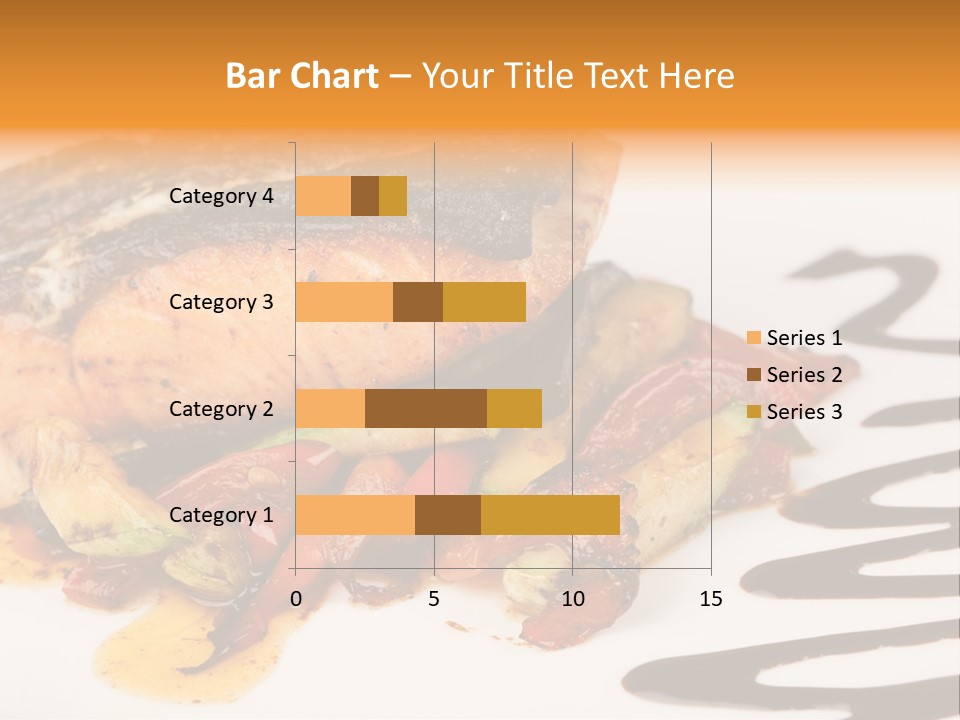 Bar Chart – Your Title Text Here

Category 4
Category 3
Category 2
Category 1

0
5
10
15

Series 1
Series 2
Series 3